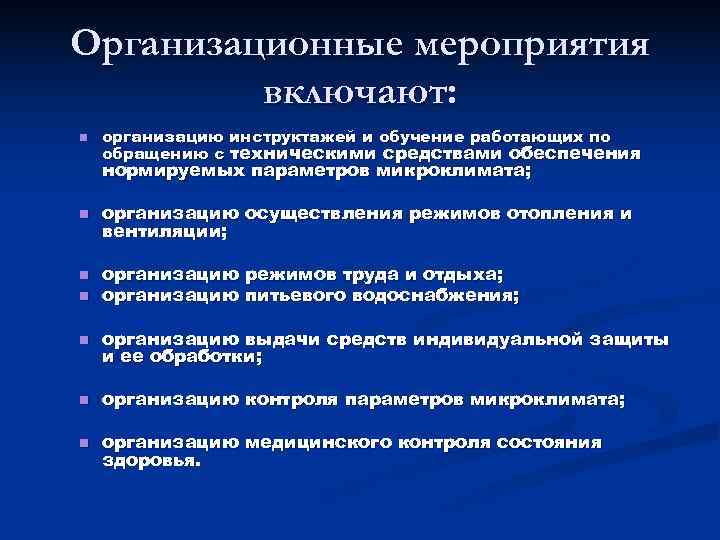 Организационные мероприятия включают:

- организацию инструктажей и обучение работающих по обращению с техническими средствами обеспечения нормируемых параметров микроклимата;

- организацию осуществления режимов отопления и вентиляции;

- организацию режимов труда и отдыха;
- организацию питьевого водоснабжения;

- организацию выдачи средств индивидуальной защиты и ее обработки;

- организацию контроля параметров микроклимата;

- организацию медицинского контроля состояния здоровья.